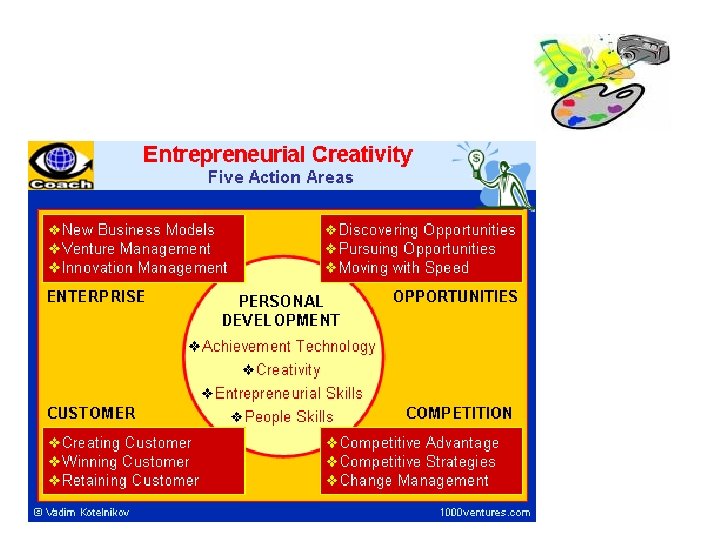 Coach

Entrepreneurial Creativity
Five Action Areas

❖New Business Models
❖Venture Management
❖Innovation Management

ENTERPRISE

❖Discovering Opportunities
❖Pursuing Opportunities
❖Moving with Speed

OPPORTUNITIES

PERSONAL DEVELOPMENT
❖Achievement Technology
❖Creativity
❖Entrepreneurial Skills
❖People Skills

CUSTOMER

❖Creating Customer
❖Winning Customer
❖Retaining Customer

COMPETITION

❖Competitive Advantage
❖Competitive Strategies
❖Change Management

© Vadim Kotelnikov

1000ventures.com